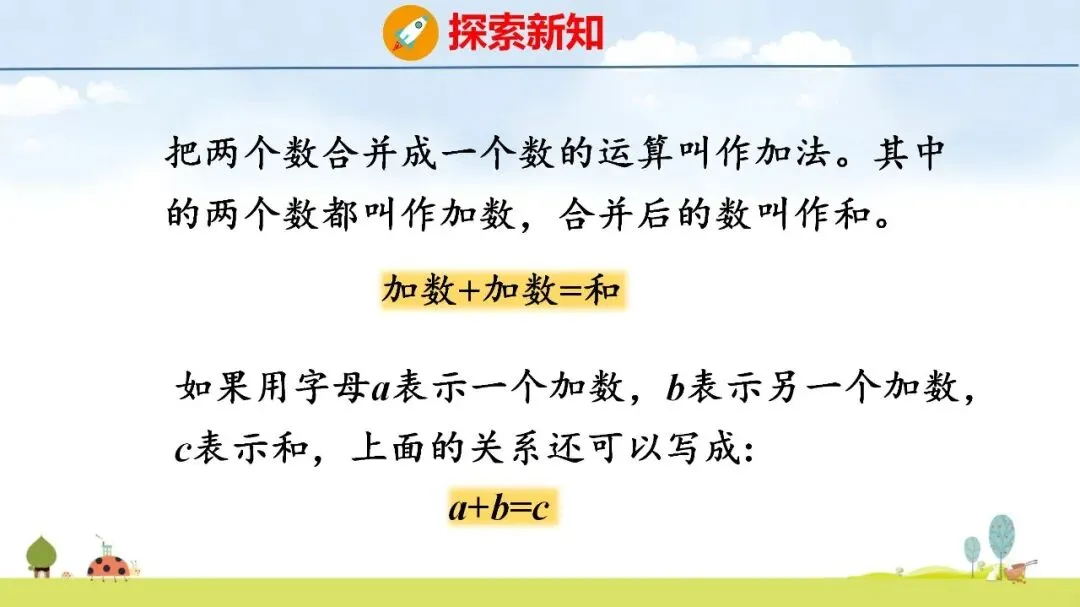 探索新知

把两个数合并成一个数的运算叫作加法。其中的两个数都叫作加数，合并后的数叫作和。

加数+加数=和

如果用字母$a$表示一个加数，$b$表示另一个加数，$c$表示和，上面的关系还可以写成：

$a+b=c$